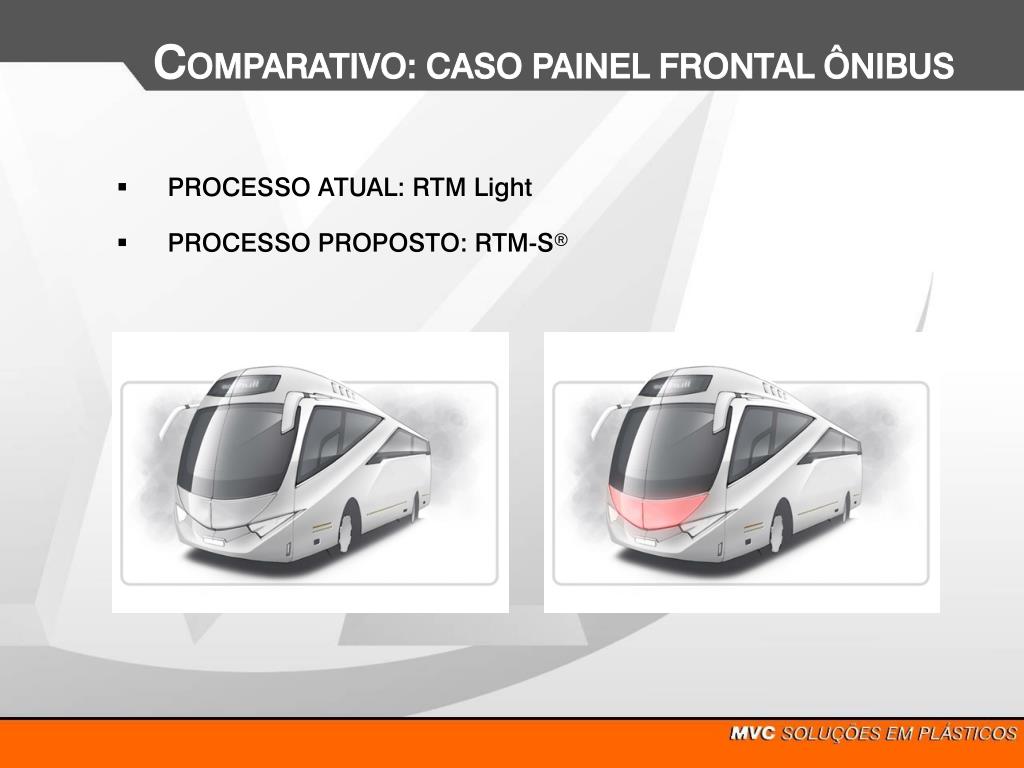 COMPARATIVO: CASO PAINEL FRONTAL ÔNIBUS

▪ PROCESSO ATUAL: RTM Light

▪ PROCESSO PROPOSTO: RTM-S®

MVC SOLUÇÕES EM PLÁSTICOS